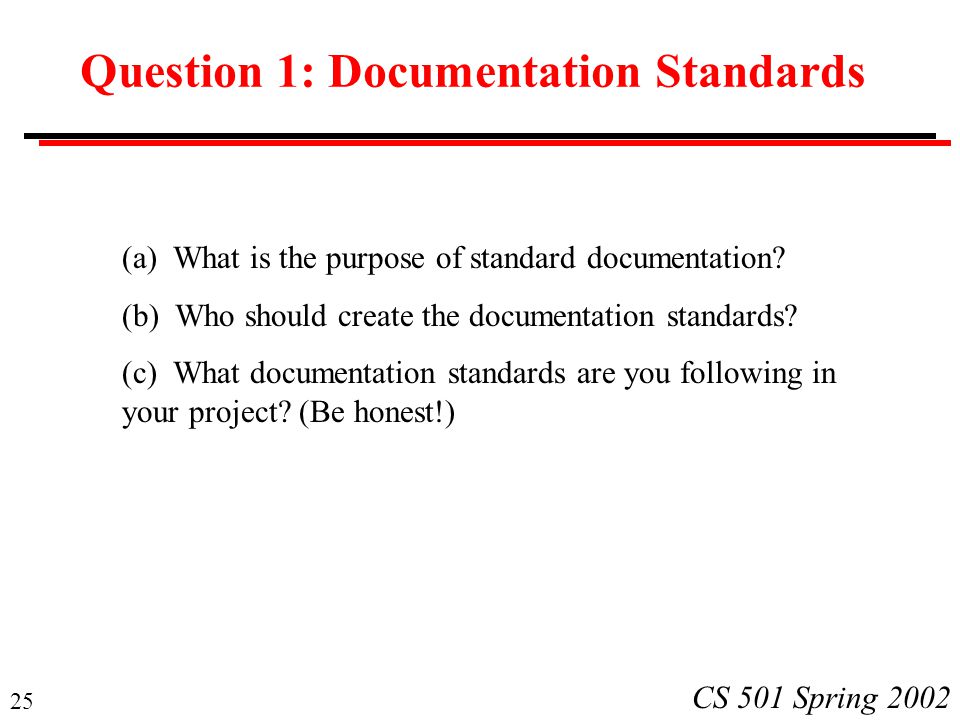 Question 1: Documentation Standards

(a) What is the purpose of standard documentation?

(b) Who should create the documentation standards?

(c) What documentation standards are you following in your project? (Be honest!)

25

CS 501 Spring 2002